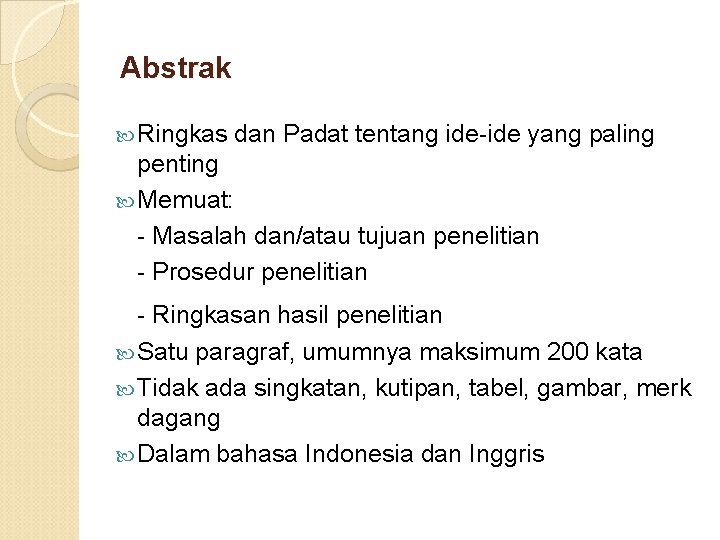 Abstrak

Ringkas dan Padat tentang ide-ide yang paling penting

Memuat:
- Masalah dan/atau tujuan penelitian
- Prosedur penelitian
- Ringkasan hasil penelitian

Satu paragraf, umumnya maksimum 200 kata

Tidak ada singkatan, kutipan, tabel, gambar, merk dagang

Dalam bahasa Indonesia dan Inggris